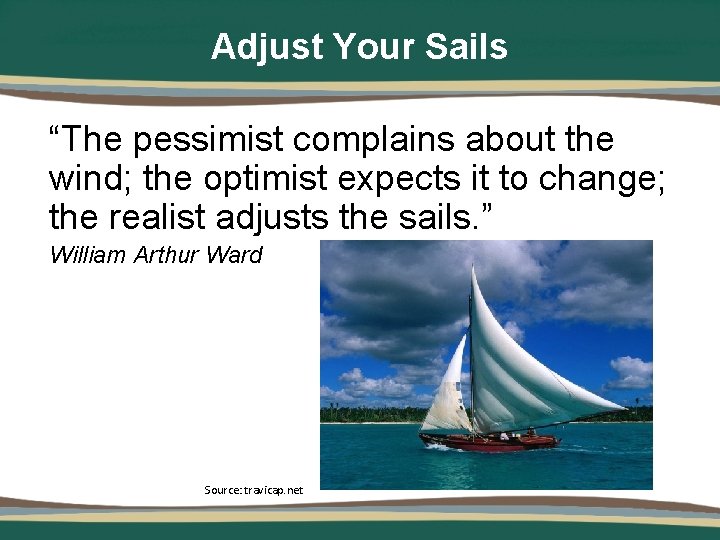 Adjust Your Sails

“The pessimist complains about the wind; the optimist expects it to change; the realist adjusts the sails.”

William Arthur Ward

Source: travicap.net